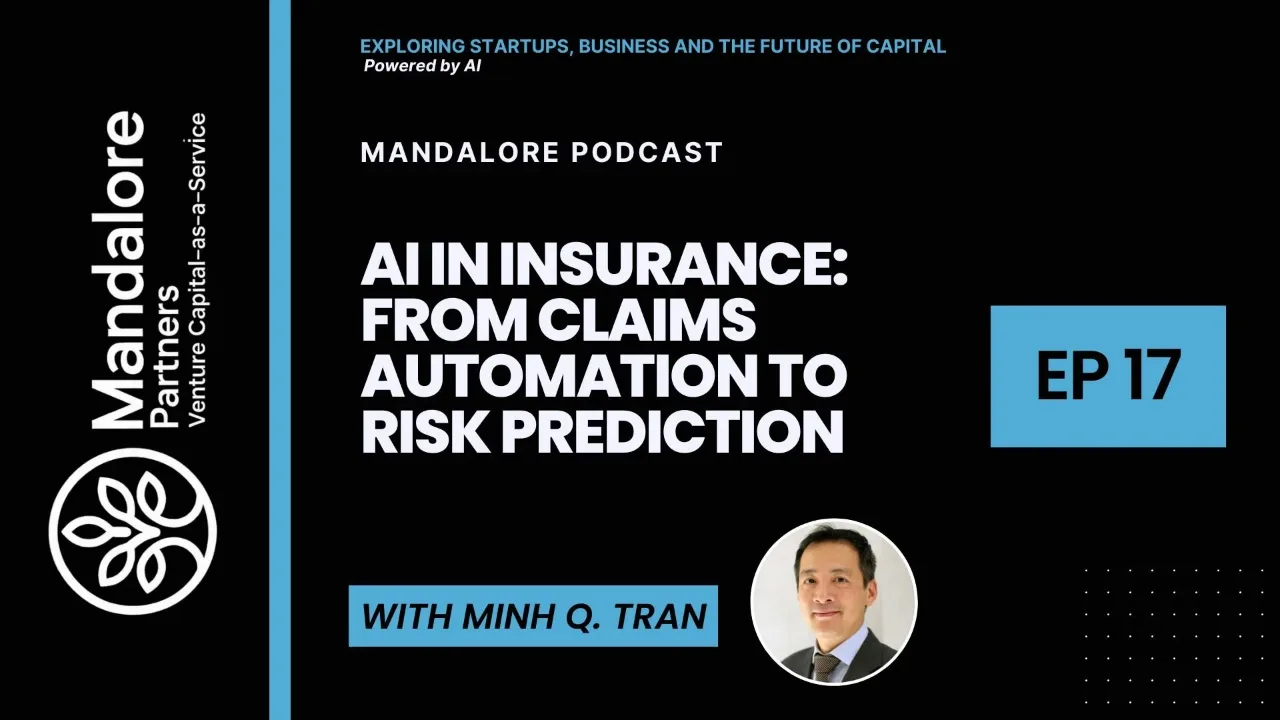 Mandalore
Partners
Venture Capital-as-a-Service

EXPLORING STARTUPS, BUSINESS AND THE FUTURE OF CAPITAL
Powered by AI

MANDALORE PODCAST

AI IN INSURANCE: FROM CLAIMS AUTOMATION TO RISK PREDICTION

EP 17

WITH MINH Q. TRAN